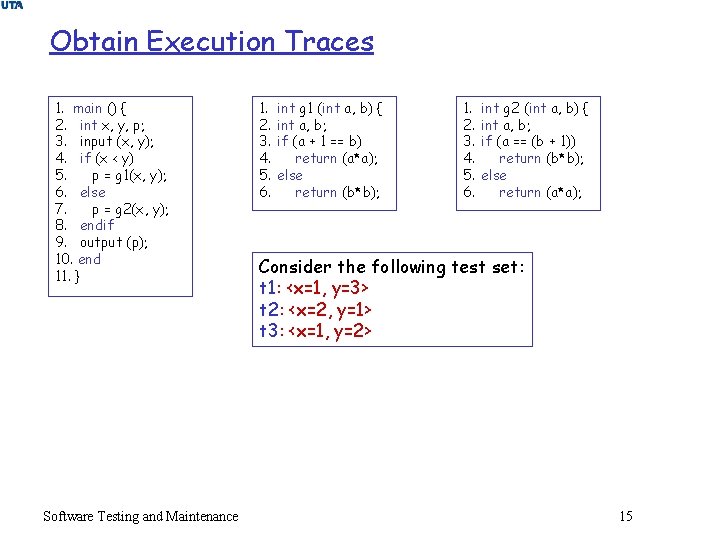 UTA

Obtain Execution Traces

1. main () {
2. int x, y, p;
3. input (x, y);
4. if (x < y)
5. p = g1(x, y);
6. else
7. p = g2(x, y);
8. endif
9. output (p);
10. end
11. }

1. int g1 (int a, b) {
2. int a, b;
3. if (a + 1 == b)
4. return (a*a);
5. else
6. return (b*b);

1. int g2 (int a, b) {
2. int a, b;
3. if (a == (b + 1))
4. return (b*b);
5. else
6. return (a*a);

Consider the following test set:
t1: <x=1, y=3>
t2: <x=2, y=1>
t3: <x=1, y=2>

Software Testing and Maintenance

15